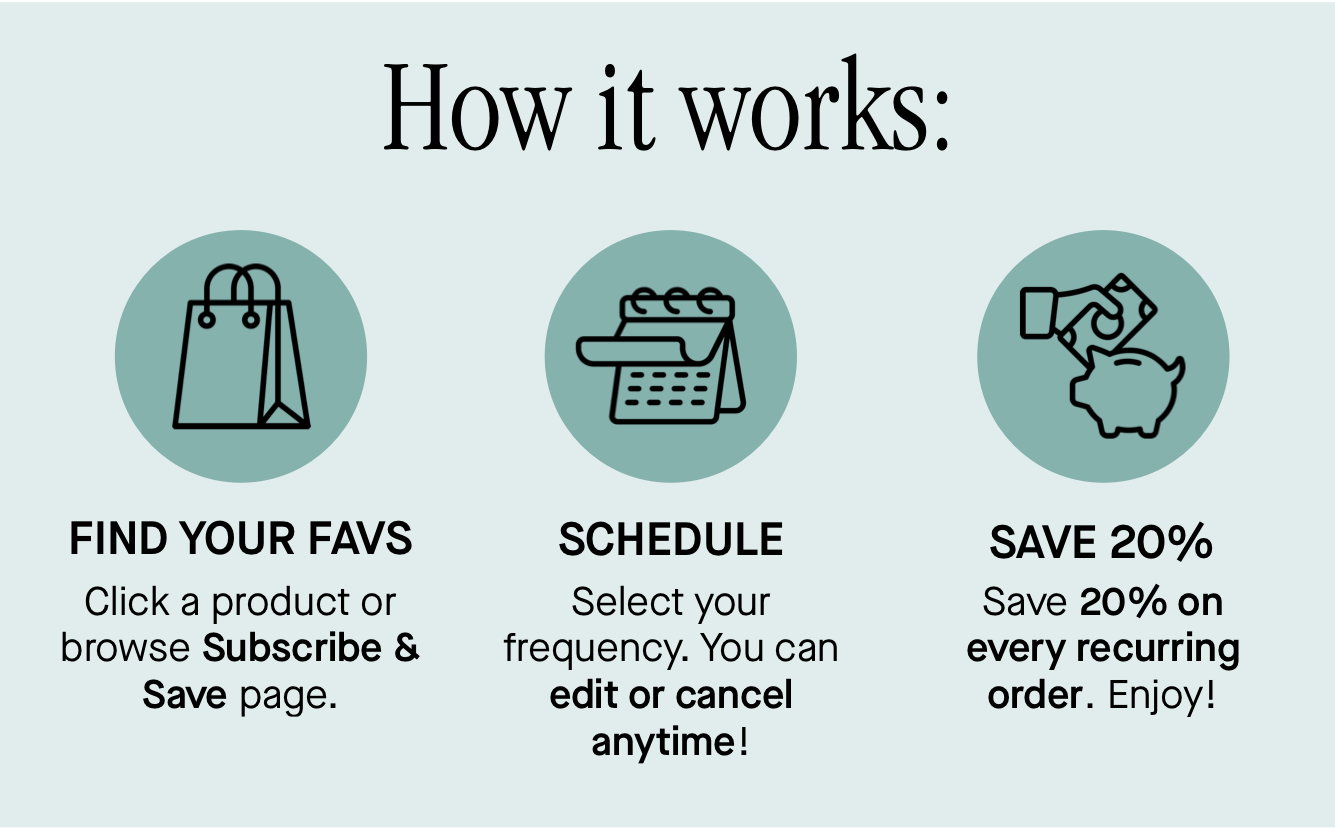 How it works:

FIND YOUR FAVS

Click a product or browse Subscribe & Save page.

SCHEDULE

Select your frequency. You can edit or cancel anytime!

SAVE 20%

Save 20% on every recurring order. Enjoy!